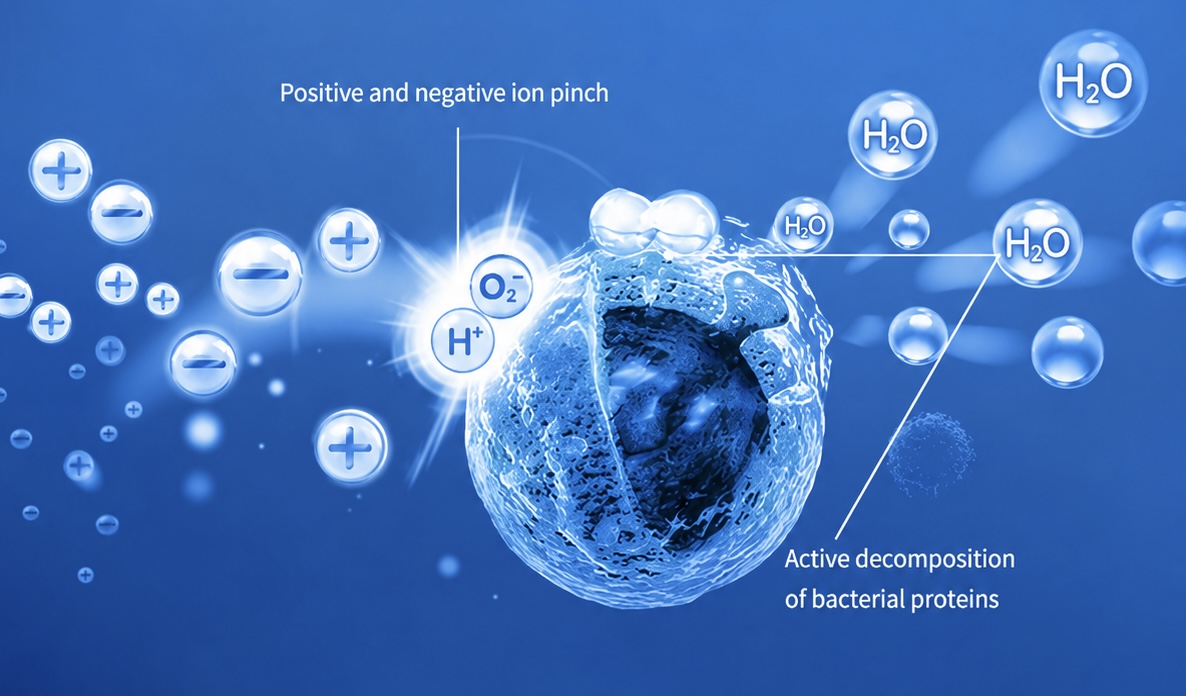 Positive and negative ion pinch

$H_2O$

$H_2O$

$H_2O$

$H_2O$

$O_2^-$

$H^+$

Active decomposition of bacterial proteins